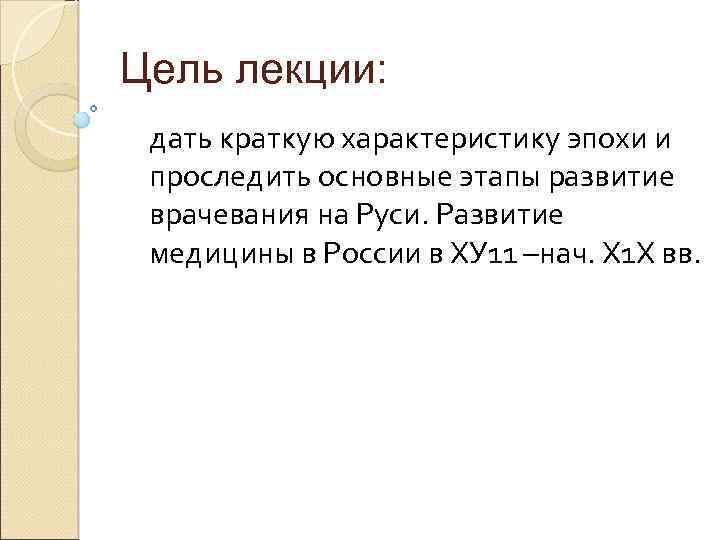 Цель лекции:

дать краткую характеристику эпохи и проследить основные этапы развитие врачевания на Руси. Развитие медицины в России в ХУ11 –нач. Х1Х вв.